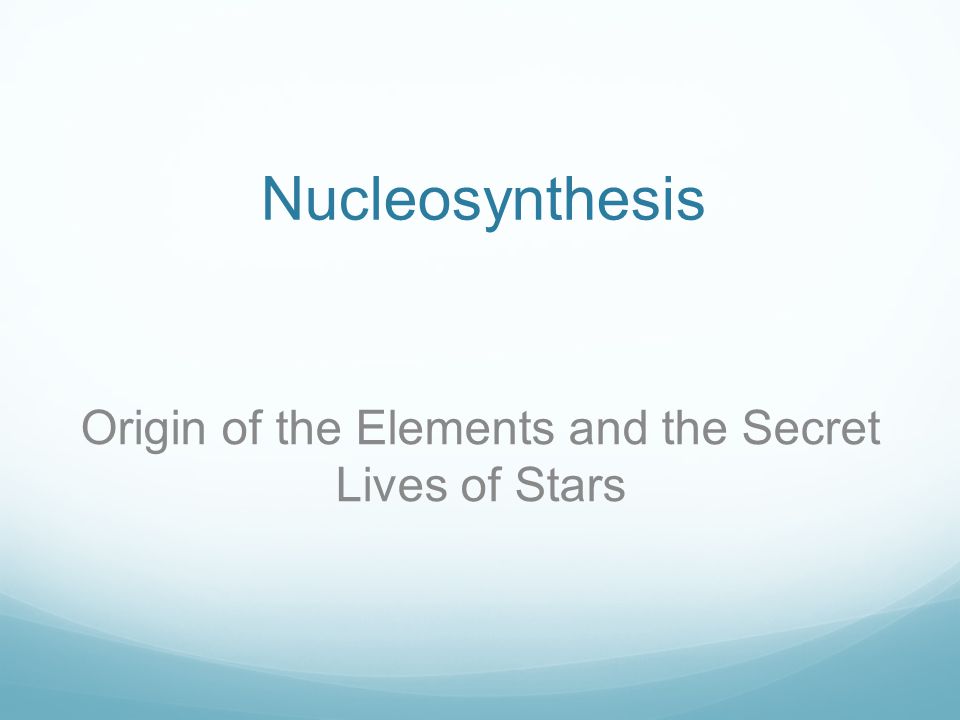 Nucleosynthesis

Origin of the Elements and the Secret Lives of Stars